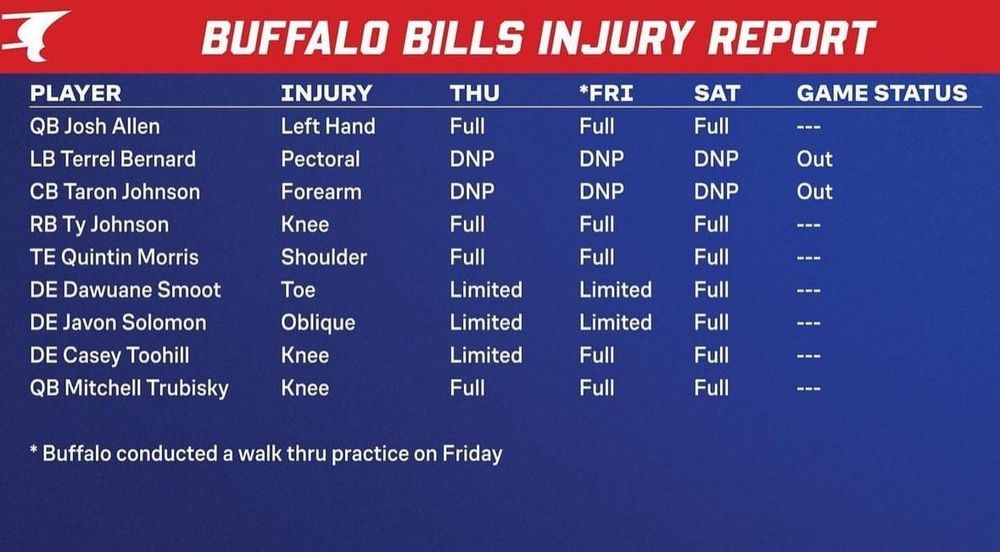 BUFFALO BILLS INJURY REPORT

| PLAYER | INJURY | THU | *FRI | SAT | GAME STATUS |
|---|---|---|---|---|---|
| QB Josh Allen | Left Hand | Full | Full | Full | --- |
| LB Terrel Bernard | Pectoral | DNP | DNP | DNP | Out |
| CB Taron Johnson | Forearm | DNP | DNP | DNP | Out |
| RB Ty Johnson | Knee | Full | Full | Full | --- |
| TE Quintin Morris | Shoulder | Full | Full | Full | --- |
| DE Dawuane Smoot | Toe | Limited | Limited | Full | --- |
| DE Javon Solomon | Oblique | Limited | Limited | Full | --- |
| DE Casey Toohill | Knee | Limited | Full | Full | --- |
| QB Mitchell Trubisky | Knee | Full | Full | Full | --- |

* Buffalo conducted a walk thru practice on Friday